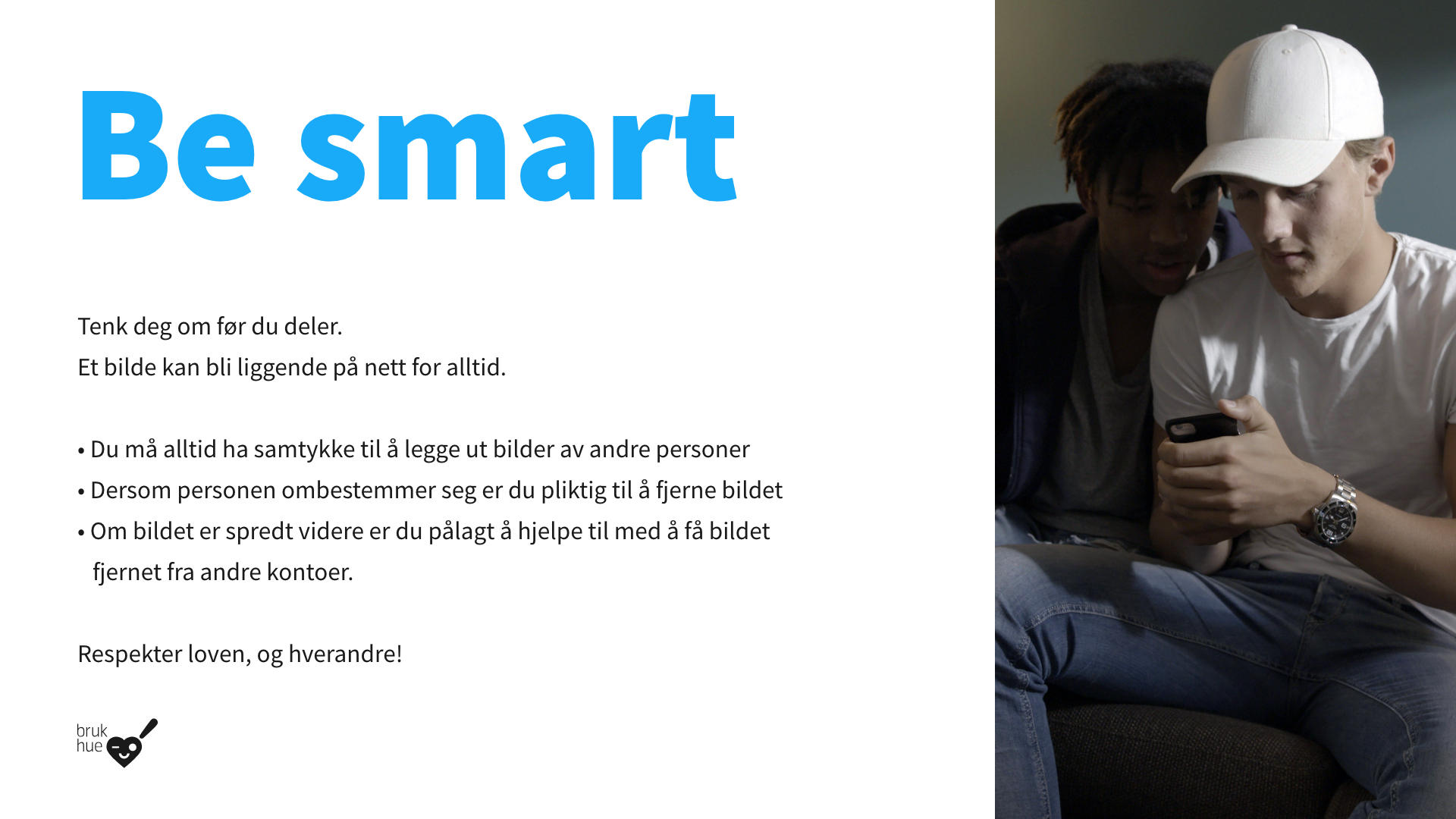 Be smart

Tenk deg om før du deler.
Et bilde kan bli liggende på nett for alltid.

• Du må alltid ha samtykke til å legge ut bilder av andre personer
• Dersom personen ombestemmer seg er du pliktig til å fjerne bildet
• Om bildet er spredt videre er du pålagt å hjelpe til med å få bildet fjernet fra andre kontoer.

Respekter loven, og hverandre!

bruk
hue